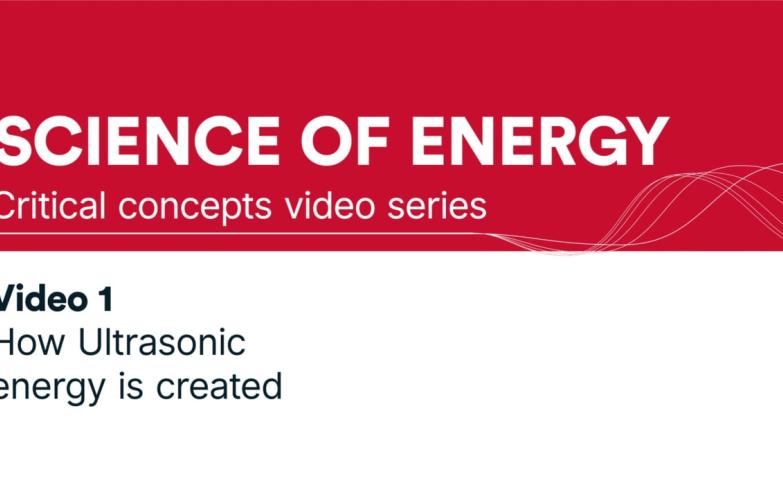 SCIENCE OF ENERGY
Critical concepts video series

Video 1
How Ultrasonic energy is created